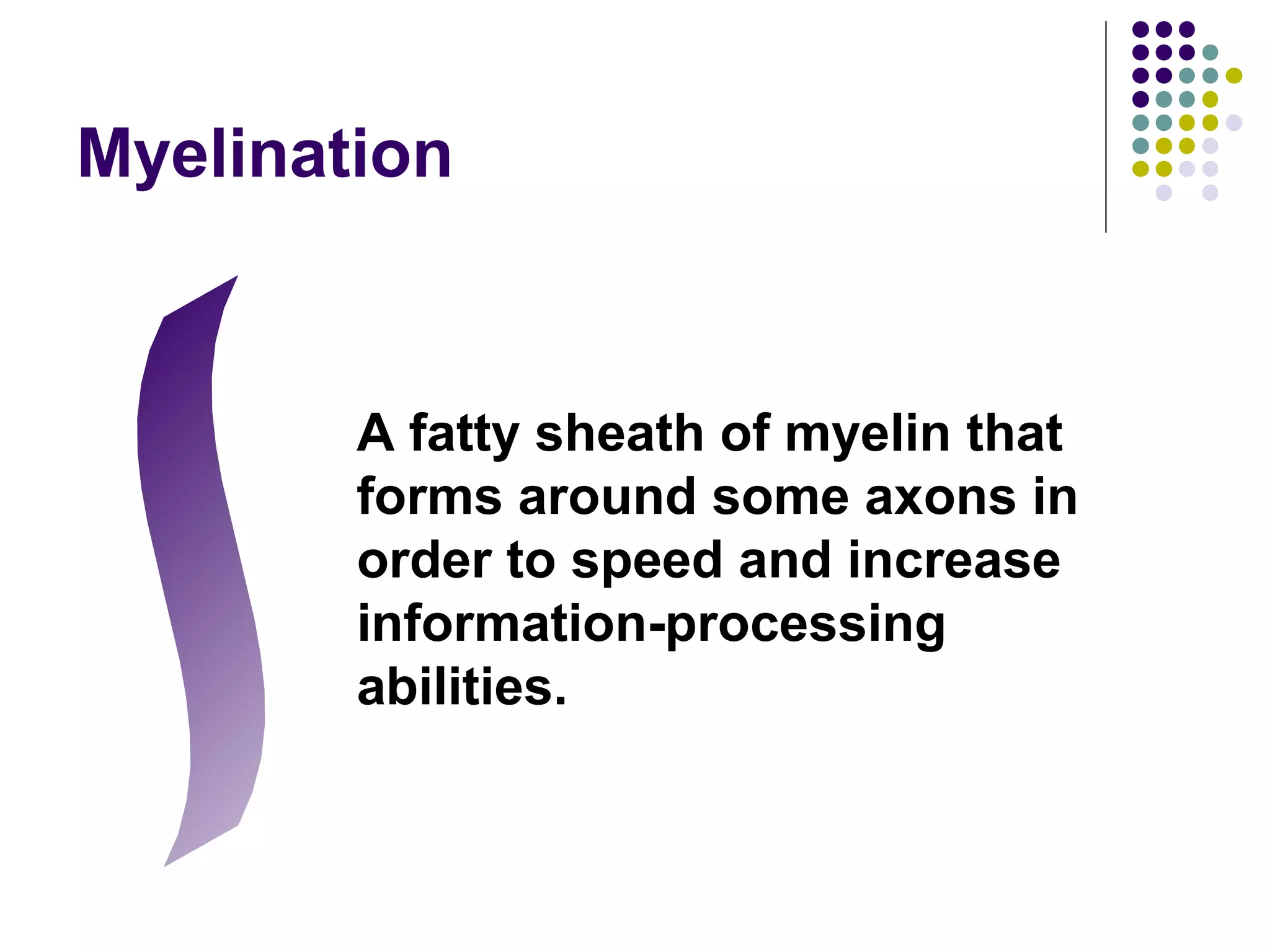 Myelination

A fatty sheath of myelin that forms around some axons in order to speed and increase information-processing abilities.